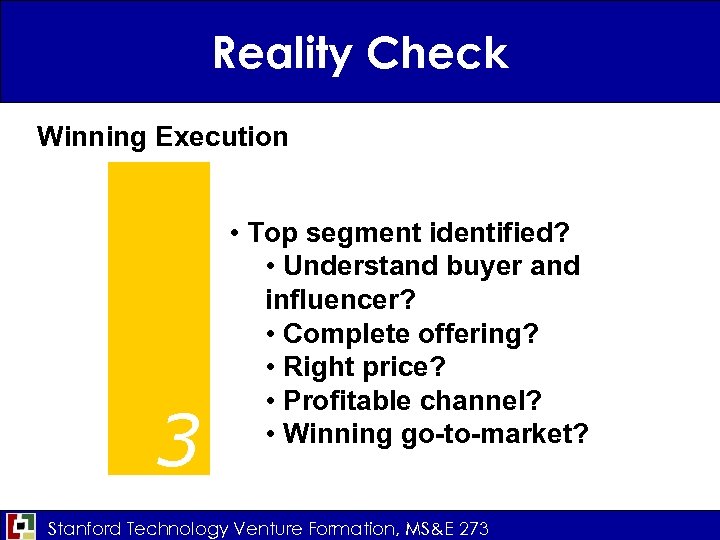 Reality Check

Winning Execution

3

• Top segment identified?
• Understand buyer and influencer?
• Complete offering?
• Right price?
• Profitable channel?
• Winning go-to-market?

Stanford Technology Venture Formation, MS&E 273